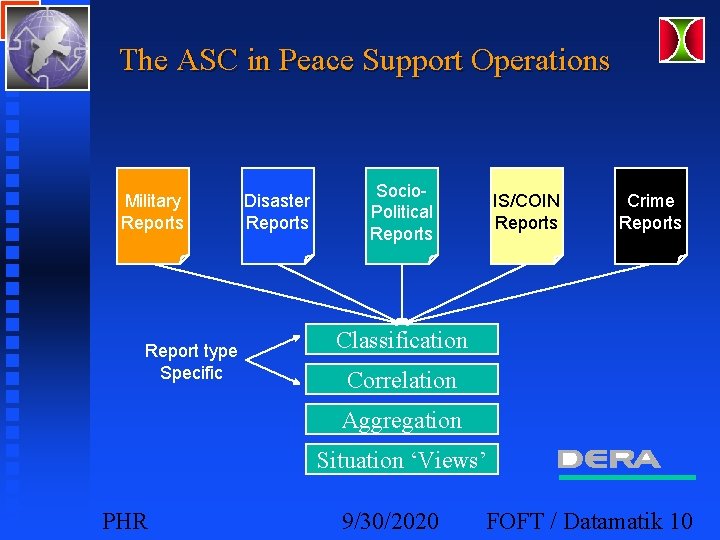 The ASC in Peace Support Operations

Military Reports

Disaster Reports

Socio-Political Reports

IS/COIN Reports

Crime Reports

Report type Specific

Classification

Correlation

Aggregation

Situation ‘Views’

DERA

PHR

9/30/2020

FOFT / Datamatik 10